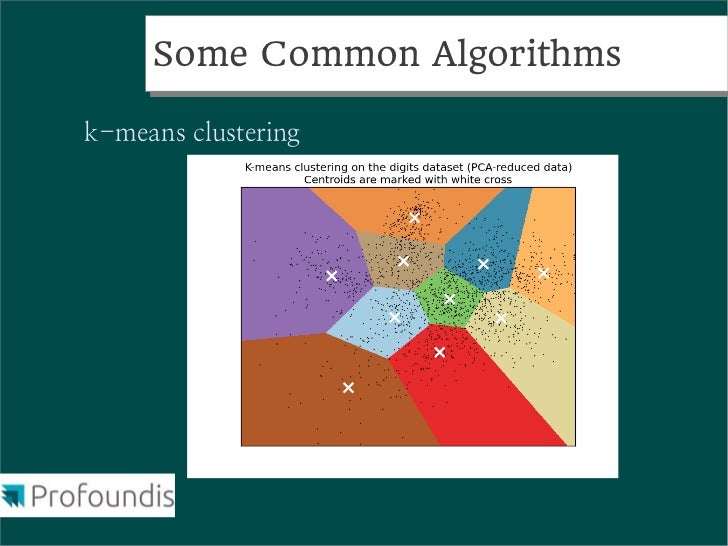 Some Common Algorithms

k-means clustering

K-means clustering on the digits dataset (PCA-reduced data)
Centroids are marked with white cross

Profoundis